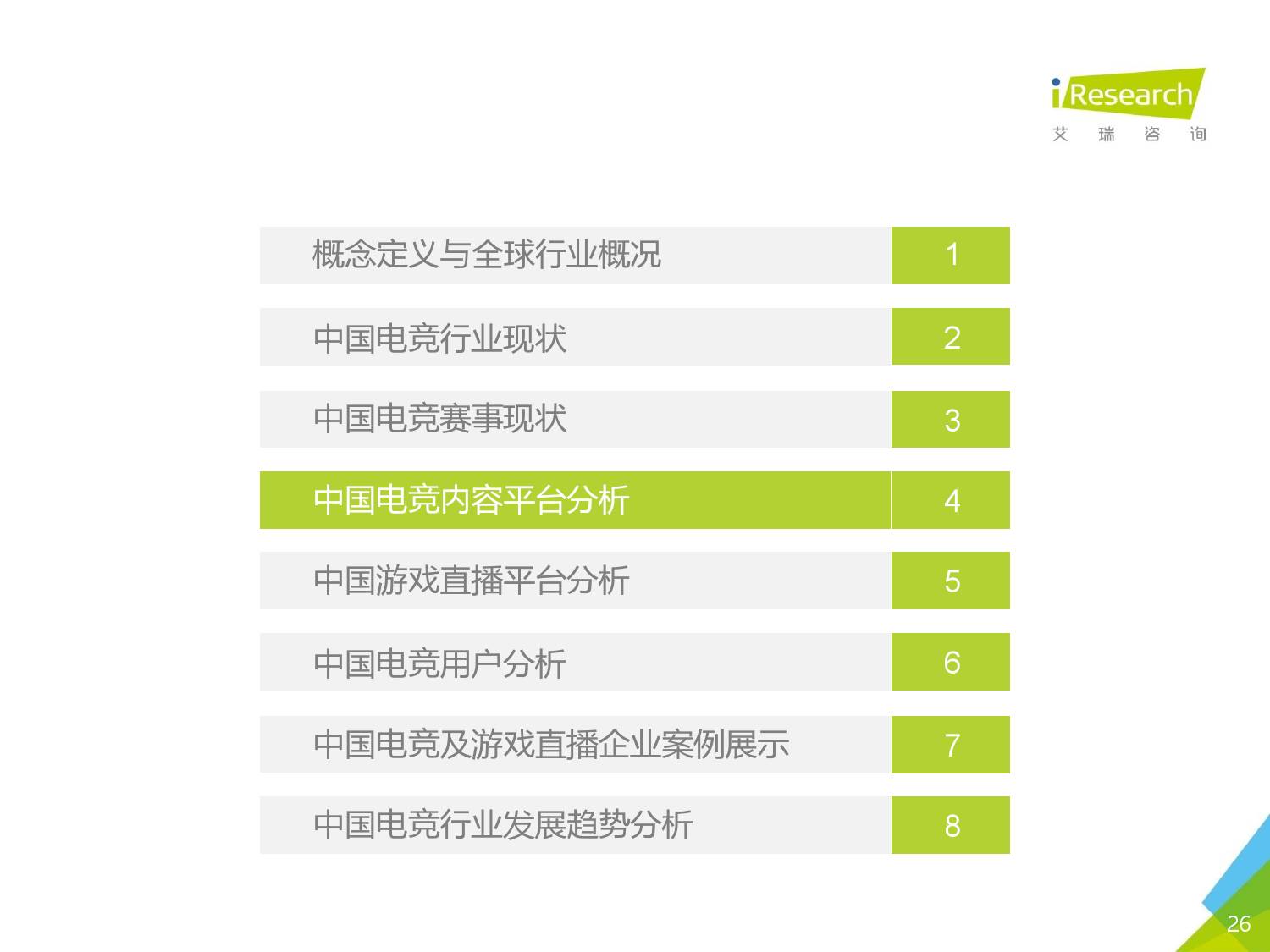 iResearch
艾 瑞 咨 询

概念定义与全球行业概况 1

中国电竞行业现状 2

中国电竞赛事现状 3

中国电竞内容平台分析 4

中国游戏直播平台分析 5

中国电竞用户分析 6

中国电竞及游戏直播企业案例展示 7

中国电竞行业发展趋势分析 8

26